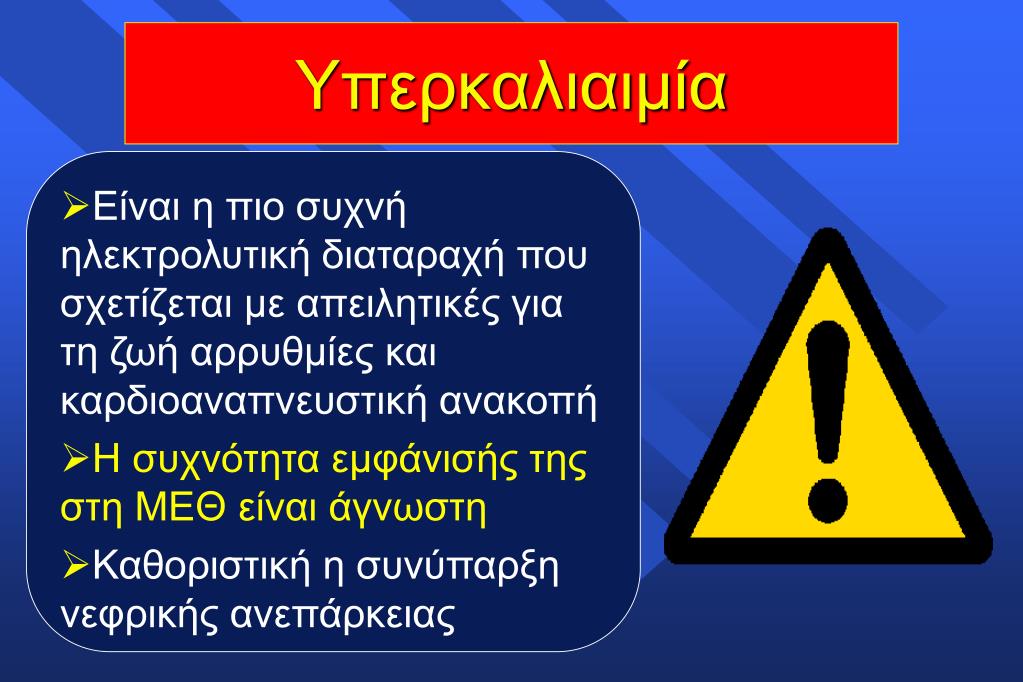 Υπερκαλιαιμία

➢Είναι η πιο συχνή ηλεκτρολυτική διαταραχή που σχετίζεται με απειλητικές για τη ζωή αρρυθμίες και καρδιοαναπνευστική ανακοπή

➢Η συχνότητα εμφάνισής της στη ΜΕΘ είναι άγνωστη

➢Καθοριστική η συνύπαρξη νεφρικής ανεπάρκειας